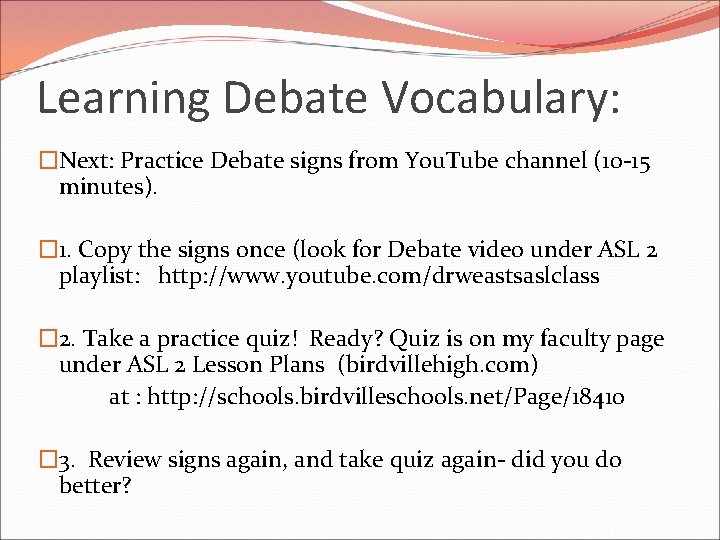 Learning Debate Vocabulary:

□Next: Practice Debate signs from YouTube channel (10-15 minutes).

□1. Copy the signs once (look for Debate video under ASL 2 playlist: http://www.youtube.com/drweastsaslclass

□2. Take a practice quiz! Ready? Quiz is on my faculty page under ASL 2 Lesson Plans (birdvillehigh.com)
at : http://schools.birdvilleschools.net/Page/18410

□3. Review signs again, and take quiz again- did you do better?